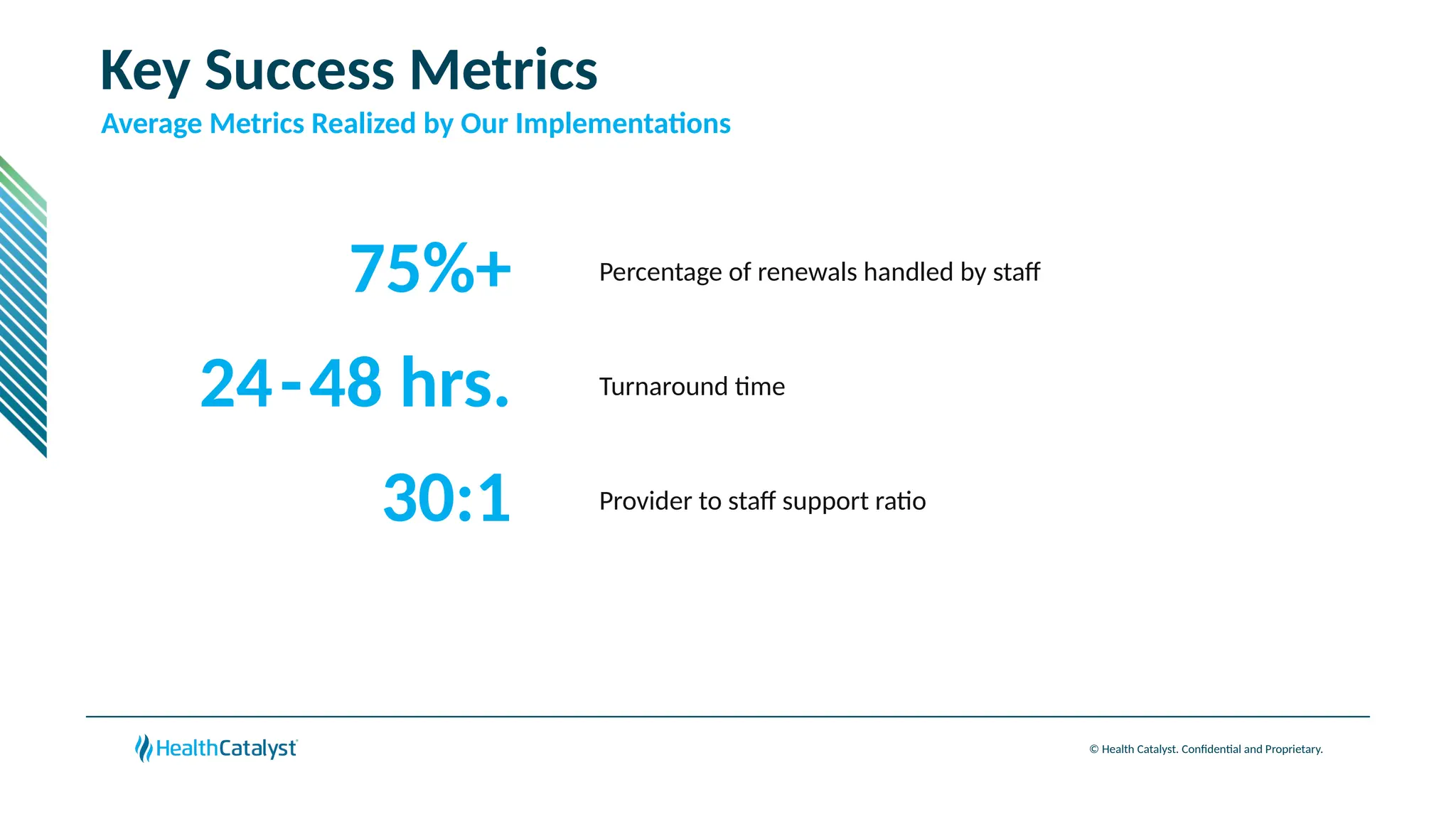 Key Success Metrics
Average Metrics Realized by Our Implementations

75%+ Percentage of renewals handled by staff

24-48 hrs. Turnaround time

30:1 Provider to staff support ratio

HealthCatalyst

© Health Catalyst. Confidential and Proprietary.